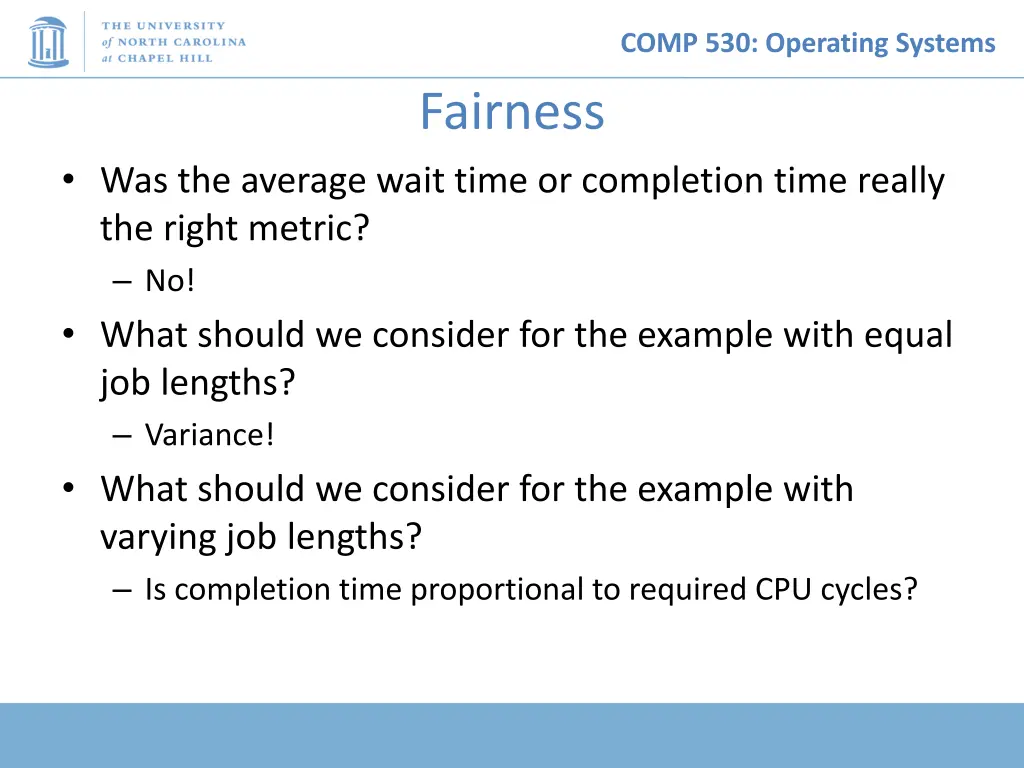 THE UNIVERSITY of NORTH CAROLINA at CHAPEL HILL

COMP 530: Operating Systems

Fairness

• Was the average wait time or completion time really the right metric?
– No!
• What should we consider for the example with equal job lengths?
– Variance!
• What should we consider for the example with varying job lengths?
– Is completion time proportional to required CPU cycles?